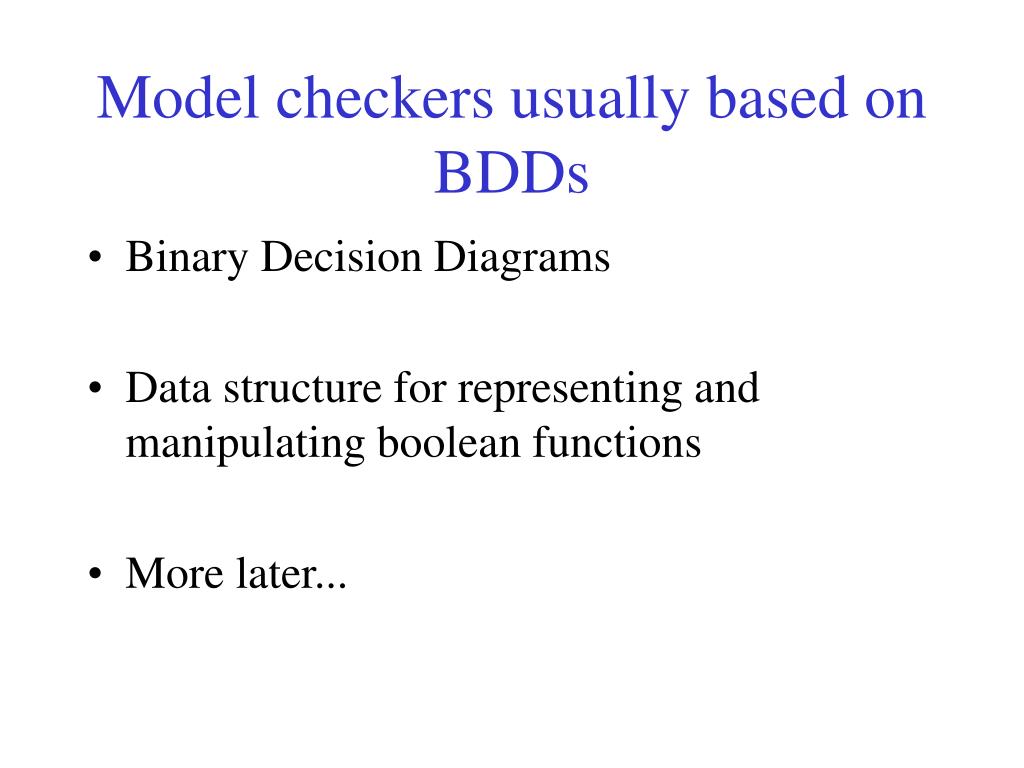 Model checkers usually based on BDDs

• Binary Decision Diagrams

• Data structure for representing and manipulating boolean functions

• More later...